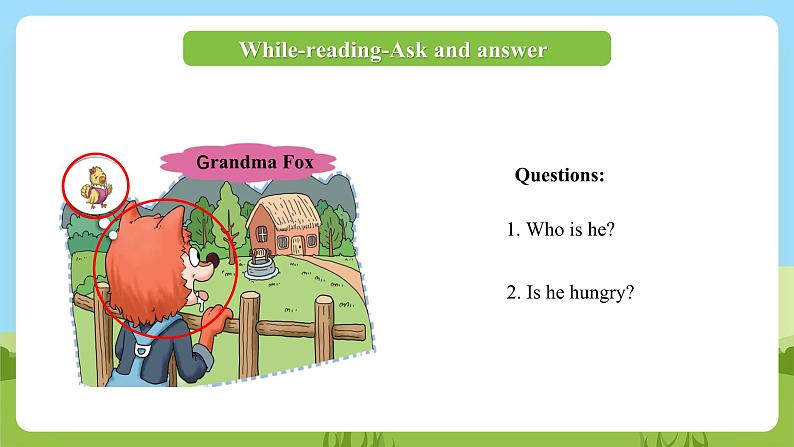 While-reading-Ask and answer

Grandma Fox

Questions:

1. Who is he?

2. Is he hungry?